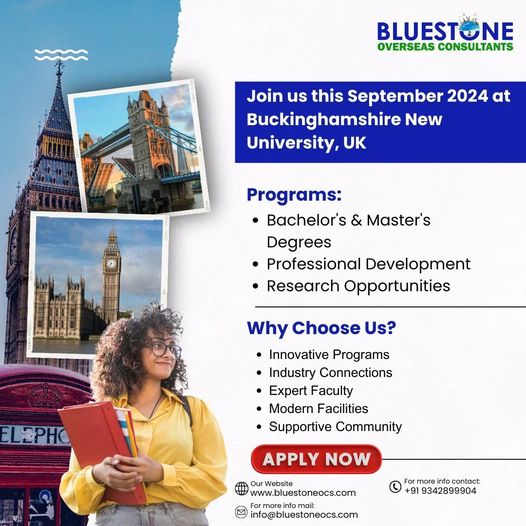 BLUESTONE
OVERSEAS CONSULTANTS

Join us this September 2024 at Buckinghamshire New University, UK

Programs:
• Bachelor's & Master's Degrees
• Professional Development
• Research Opportunities

Why Choose Us?
• Innovative Programs
• Industry Connections
• Expert Faculty
• Modern Facilities
• Supportive Community

APPLY NOW

ELEPHO

Our Website
www.bluestoneocs.com

For more info contact:
+91 9342899904

For more info mail:
info@bluestoneocs.com